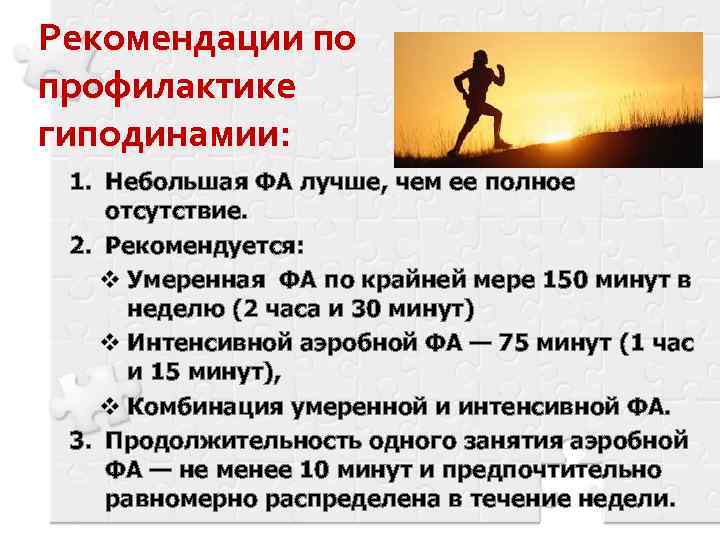 Рекомендации по профилактике гиподинамии:

1. Небольшая ФА лучше, чем ее полное отсутствие.
2. Рекомендуется:
❖ Умеренная ФА по крайней мере 150 минут в неделю (2 часа и 30 минут)
❖ Интенсивной аэробной ФА — 75 минут (1 час и 15 минут),
❖ Комбинация умеренной и интенсивной ФА.
3. Продолжительность одного занятия аэробной ФА — не менее 10 минут и предпочтительно равномерно распределена в течение недели.